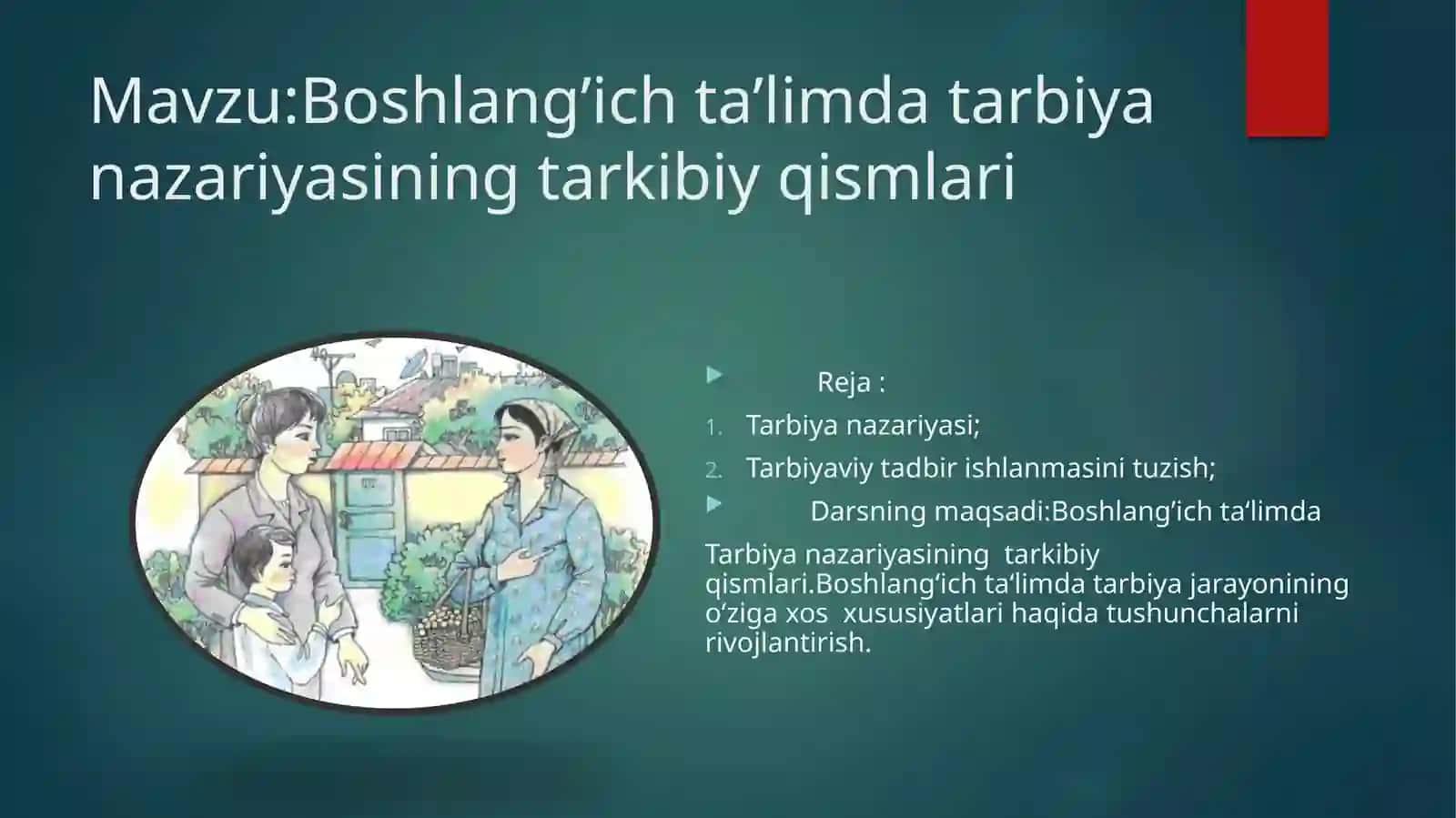 Mavzu:Boshlang’ich ta’limda tarbiya nazariyasining tarkibiy qismlari

Reja :

1. Tarbiya nazariyasi;
2. Tarbiyaviy tadbir ishlanmasini tuzish;

Darsning maqsadi:Boshlang‘ich ta‘limda

Tarbiya nazariyasining tarkibiy qismlari.Boshlang‘ich ta‘limda tarbiya jarayonining o‘ziga xos xususiyatlari haqida tushunchalarni rivojlantirish.